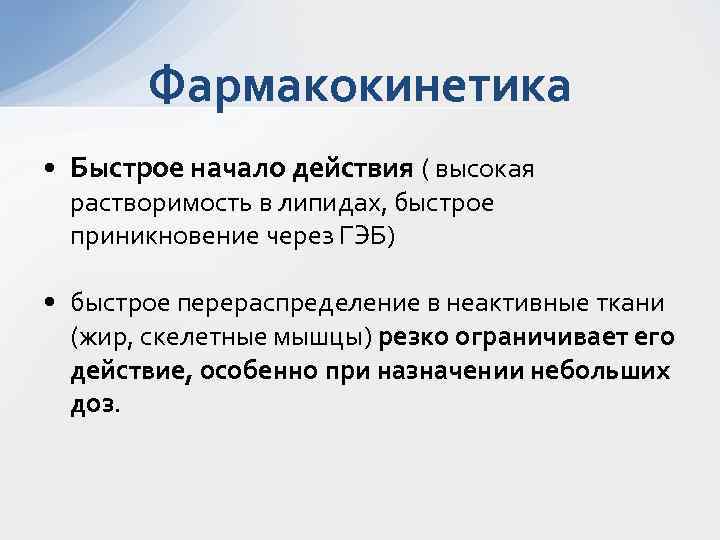 Фармакокинетика

• Быстрое начало действия ( высокая растворимость в липидах, быстрое приникновение через ГЭБ)

• быстрое перераспределение в неактивные ткани (жир, скелетные мышцы) резко ограничивает его действие, особенно при назначении небольших доз.